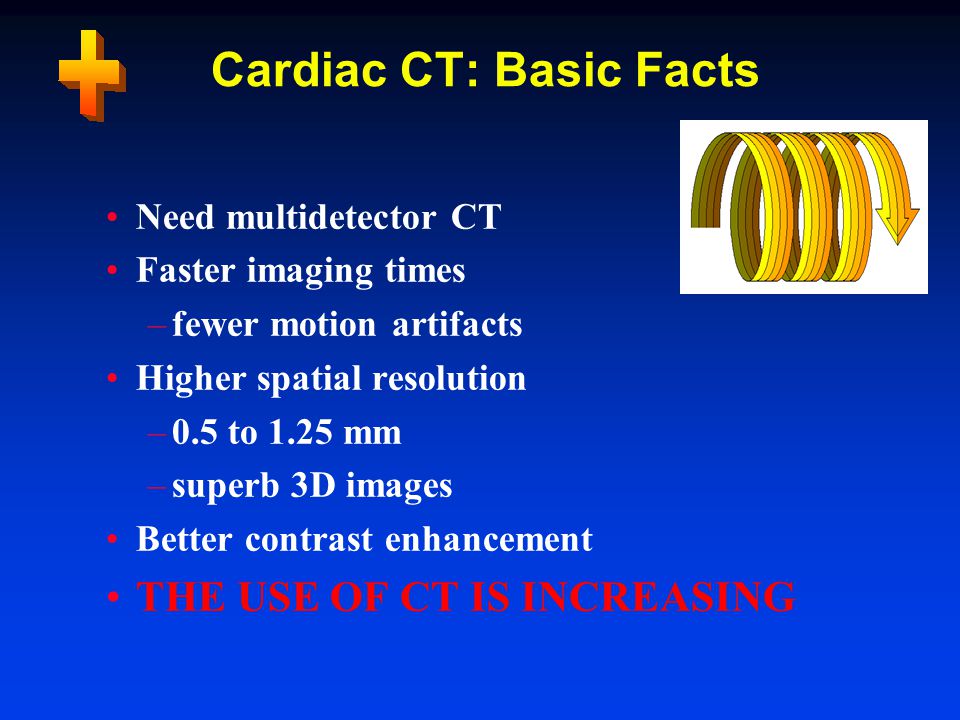 Cardiac CT: Basic Facts

• Need multidetector CT
• Faster imaging times
– fewer motion artifacts
• Higher spatial resolution
– 0.5 to 1.25 mm
– superb 3D images
• Better contrast enhancement
• THE USE OF CT IS INCREASING